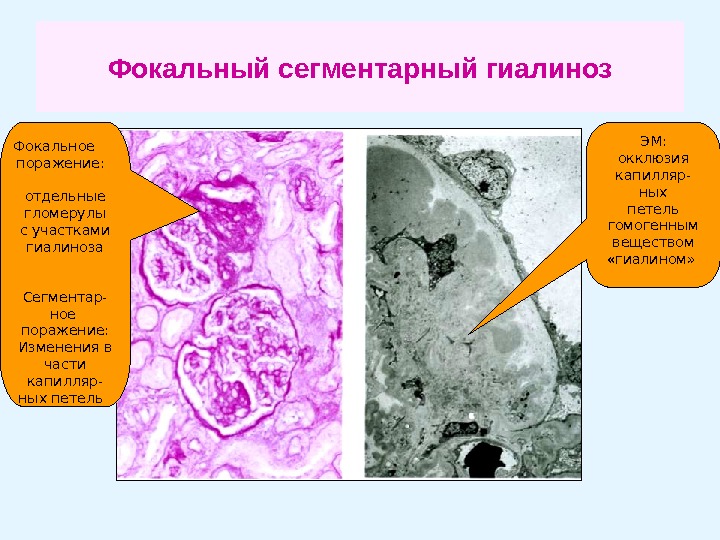 Фокальный сегментарный гиалиноз

Фокальное поражение:

отдельные гломерулы с участками гиалиноза

Сегментарное поражение: Изменения в части капиллярных петель

ЭМ: окклюзия капиллярных петель гомогенным веществом «гиалином»